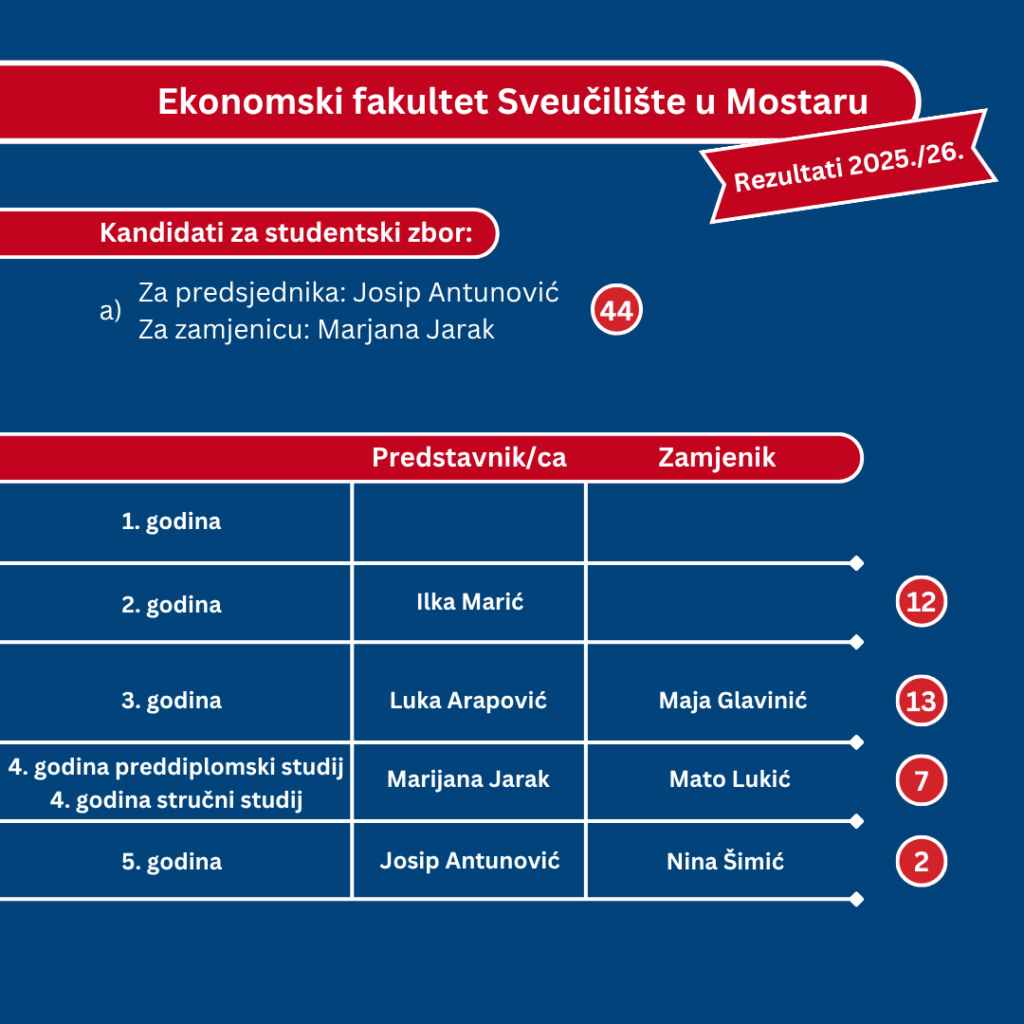 Ekonomski fakultet Sveučilište u Mostaru

Rezultati 2025./26.

Kandidati za studentski zbor:

a) Za predsjednika: Josip Antunović
Za zamjenicu: Marjana Jarak

44

|  | Predstavnik/ca | Zamjenik |  |
|---|---|---|---|
| 1. godina |  |  |  |
| 2. godina | Ilka Marić |  | 12 |
| 3. godina | Luka Arapović | Maja Glavinić | 13 |
| 4. godina preddiplomski studij 4. godina stručni studij | Marijana Jarak | Mato Lukić | 7 |
| 5. godina | Josip Antunović | Nina Šimić | 2 |